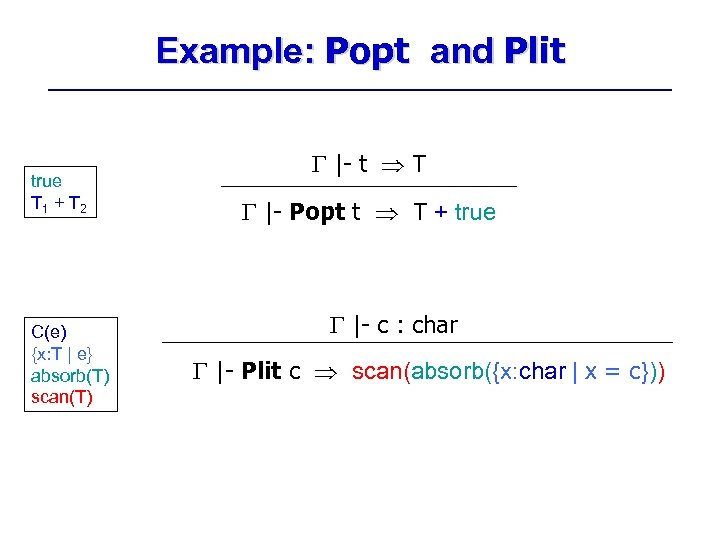 Example: Popt and Plit

true
$T_1 + T_2$

$\Gamma$ |- t $\Rightarrow$ T

$\Gamma$ |- **Popt** t $\Rightarrow$ T + true

C(e)
{x:T | e}
absorb(T)
scan(T)

$\Gamma$ |- c : char

$\Gamma$ |- **Plit** c $\Rightarrow$ scan(absorb({x:char | x = c}))